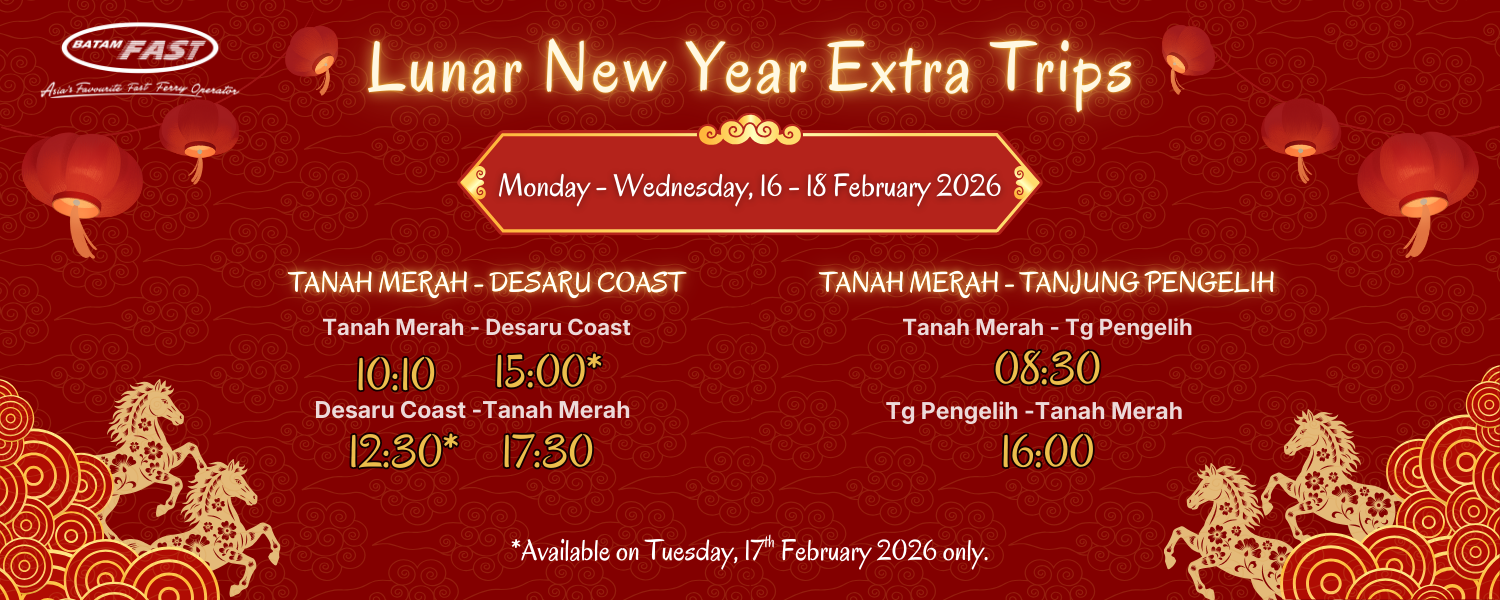 BATAM FAST
Asia's Favourite Fast Ferry Operator

Lunar New Year Extra Trips

Monday - Wednesday, 16 - 18 February 2026

TANAH MERAH - DESARU COAST

Tanah Merah - Desaru Coast
10:10 15:00*
Desaru Coast -Tanah Merah
12:30* 17:30

TANAH MERAH - TANJUNG PENGELIH

Tanah Merah - Tg Pengelih
08:30
Tg Pengelih -Tanah Merah
16:00

*Available on Tuesday, 17$^{th}$ February 2026 only.